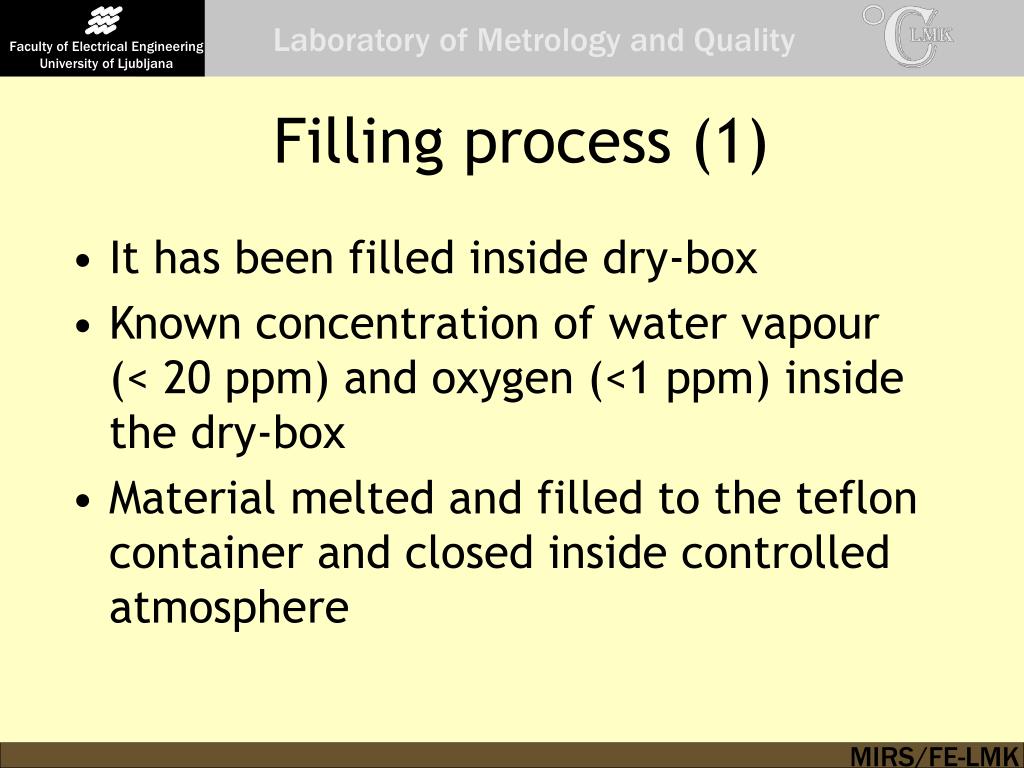 Faculty of Electrical Engineering
University of Ljubljana

Laboratory of Metrology and Quality

°C LMK

Filling process (1)

• It has been filled inside dry-box
• Known concentration of water vapour (< 20 ppm) and oxygen (<1 ppm) inside the dry-box
• Material melted and filled to the teflon container and closed inside controlled atmosphere

MIRS/FE-LMK